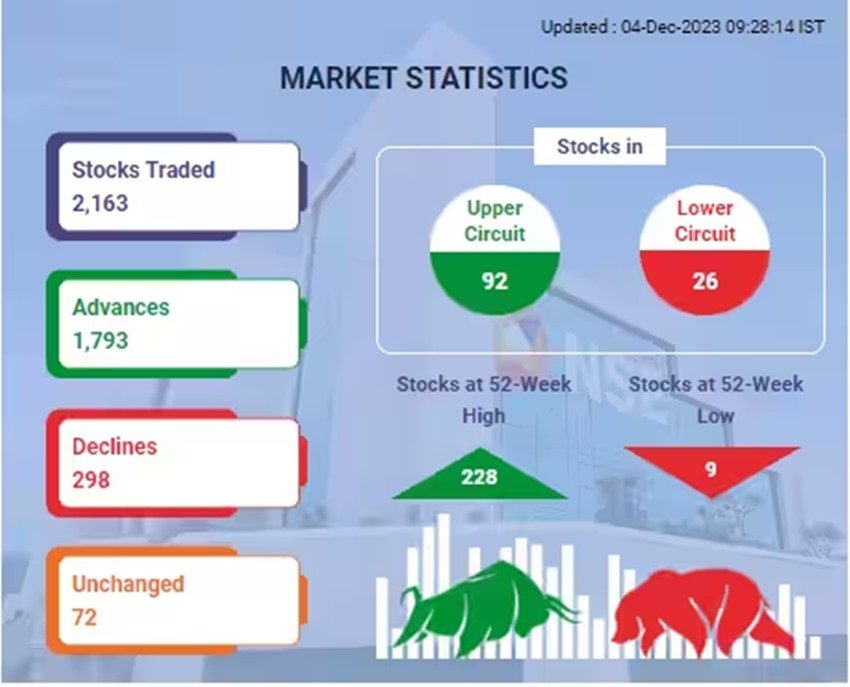 Updated : 04-Dec-2023 09:28:14 IST

MARKET STATISTICS

Stocks Traded
2,163

Advances
1,793

Declines
298

Unchanged
72

Stocks in

Upper Circuit
92

Lower Circuit
26

Stocks at 52-Week High
228

Stocks at 52-Week Low
9

NSE